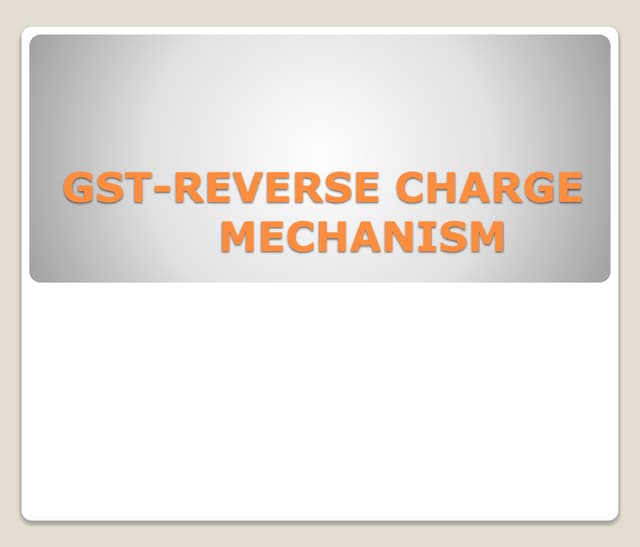 GST-REVERSE CHARGE MECHANISM